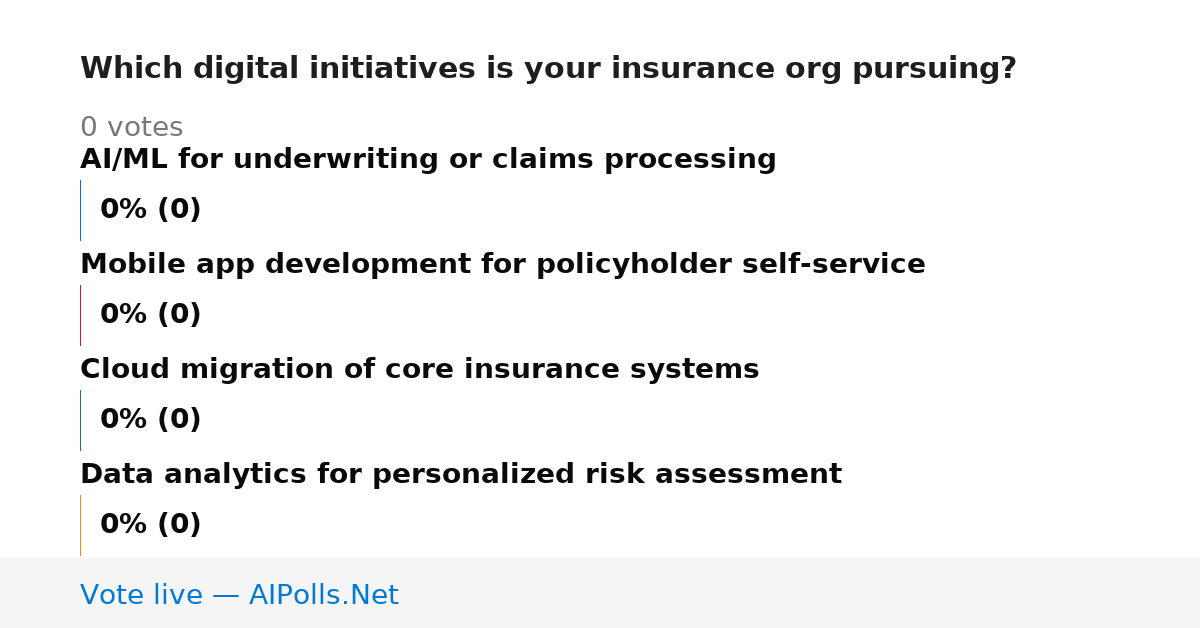 Which digital initiatives is your insurance org pursuing?

0 votes

AI/ML for underwriting or claims processing

0% (0)

Mobile app development for policyholder self-service

0% (0)

Cloud migration of core insurance systems

0% (0)

Data analytics for personalized risk assessment

0% (0)

Vote live — AIPolls.Net